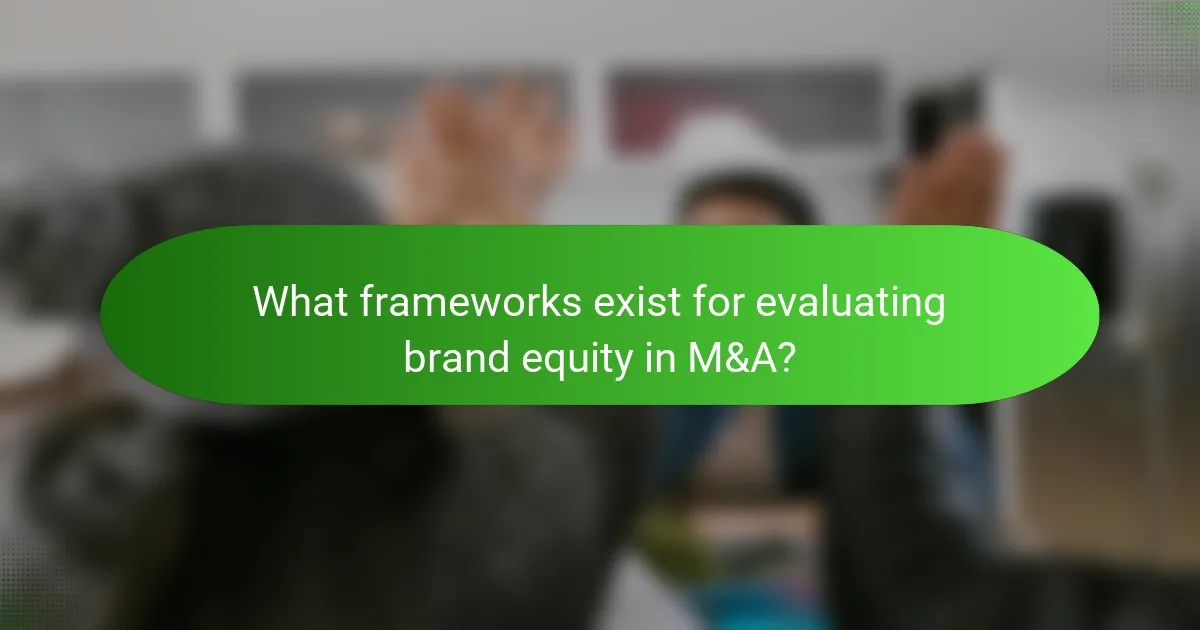 What frameworks exist for evaluating brand equity in M&A?